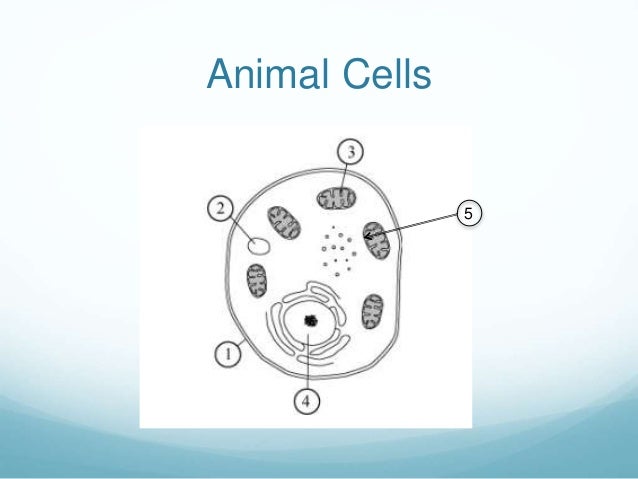 Animal Cells

3
2
5
1
4